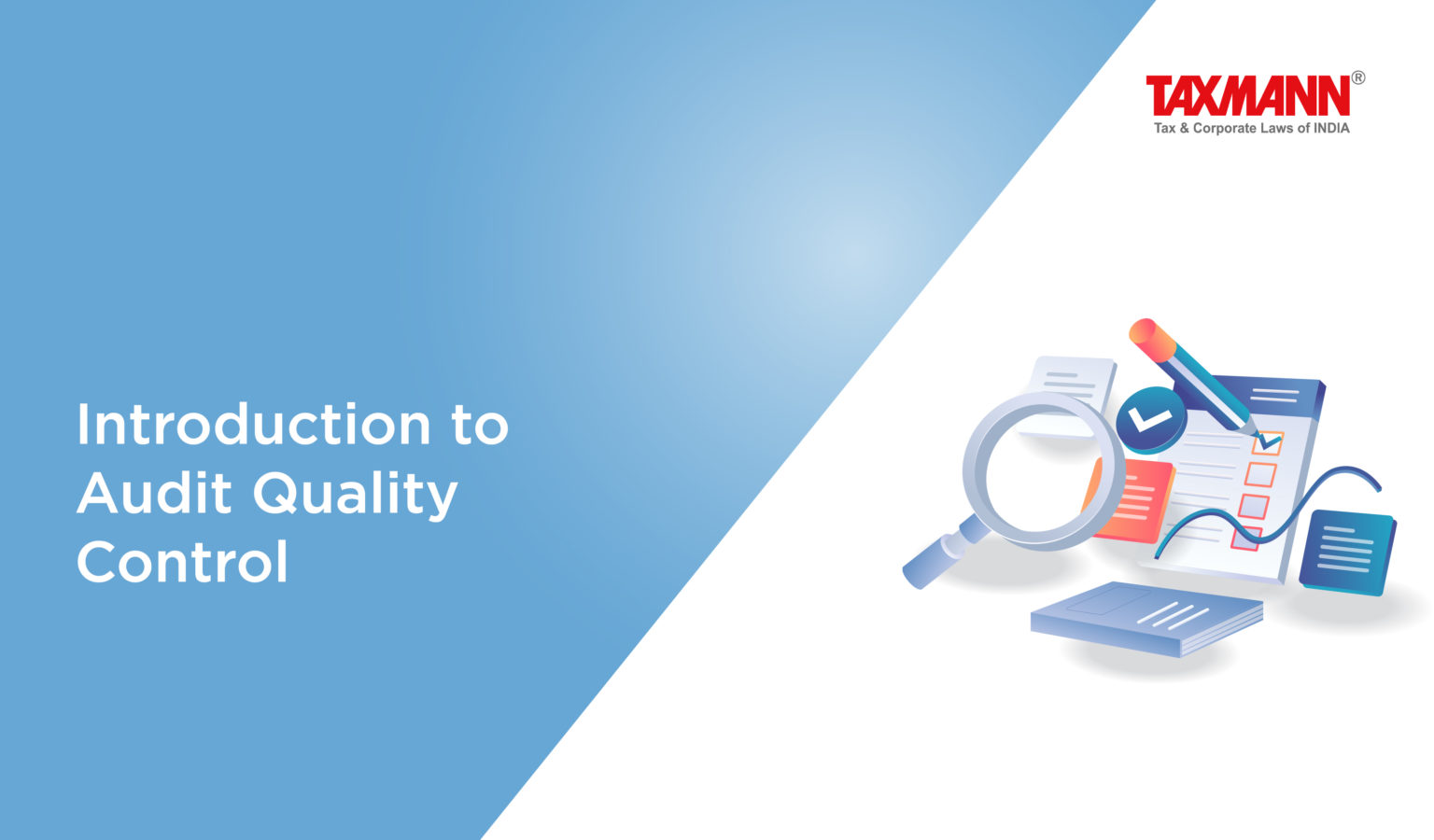 TAXMANN®
Tax & Corporate Laws of INDIA

Introduction to Audit Quality Control